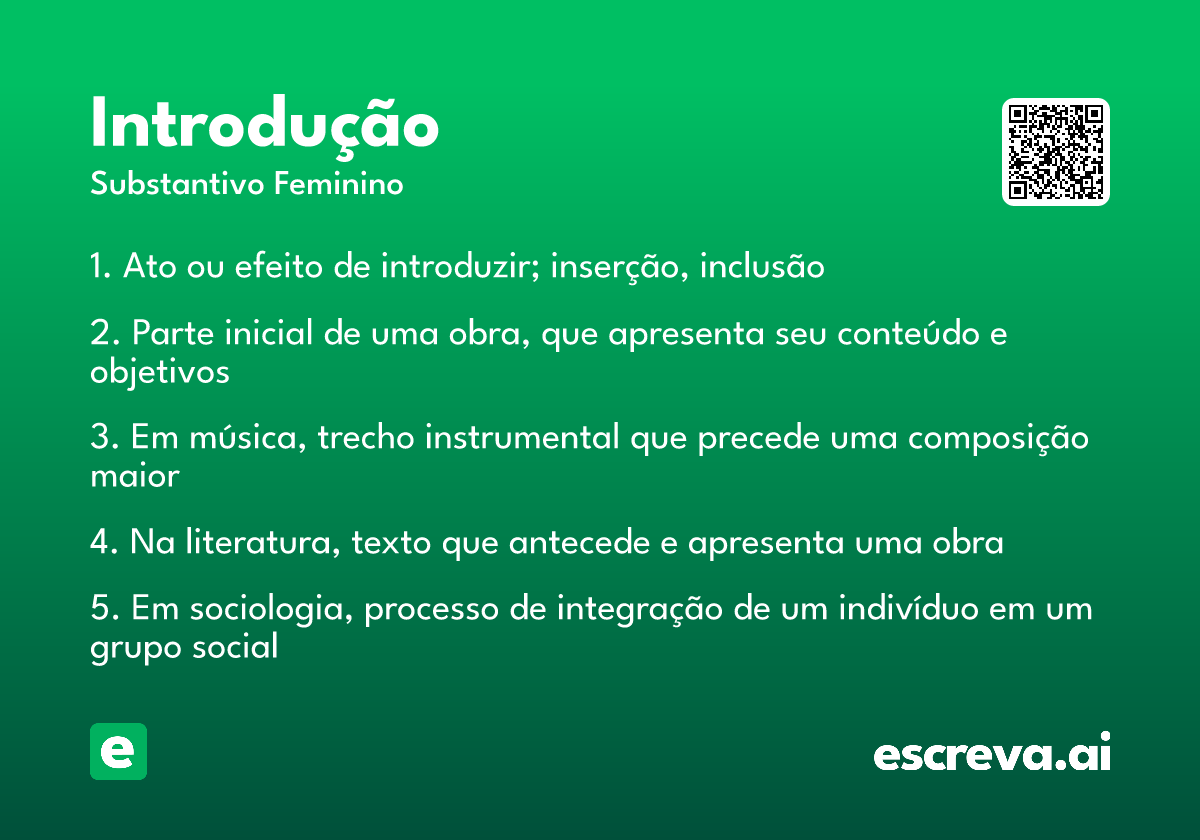 Introdução
Substantivo Feminino

1. Ato ou efeito de introduzir; inserção, inclusão

2. Parte inicial de uma obra, que apresenta seu conteúdo e objetivos

3. Em música, trecho instrumental que precede uma composição maior

4. Na literatura, texto que antecede e apresenta uma obra

5. Em sociologia, processo de integração de um indivíduo em um grupo social

e

escreva.ai